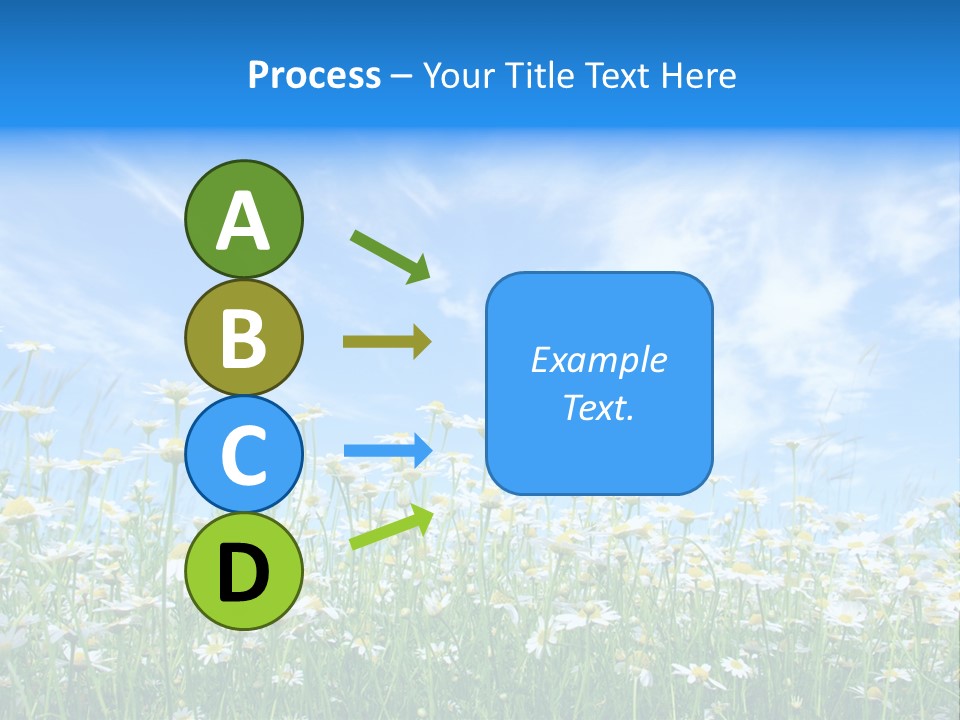 Process – Your Title Text Here

A

B

C

D

Example Text.